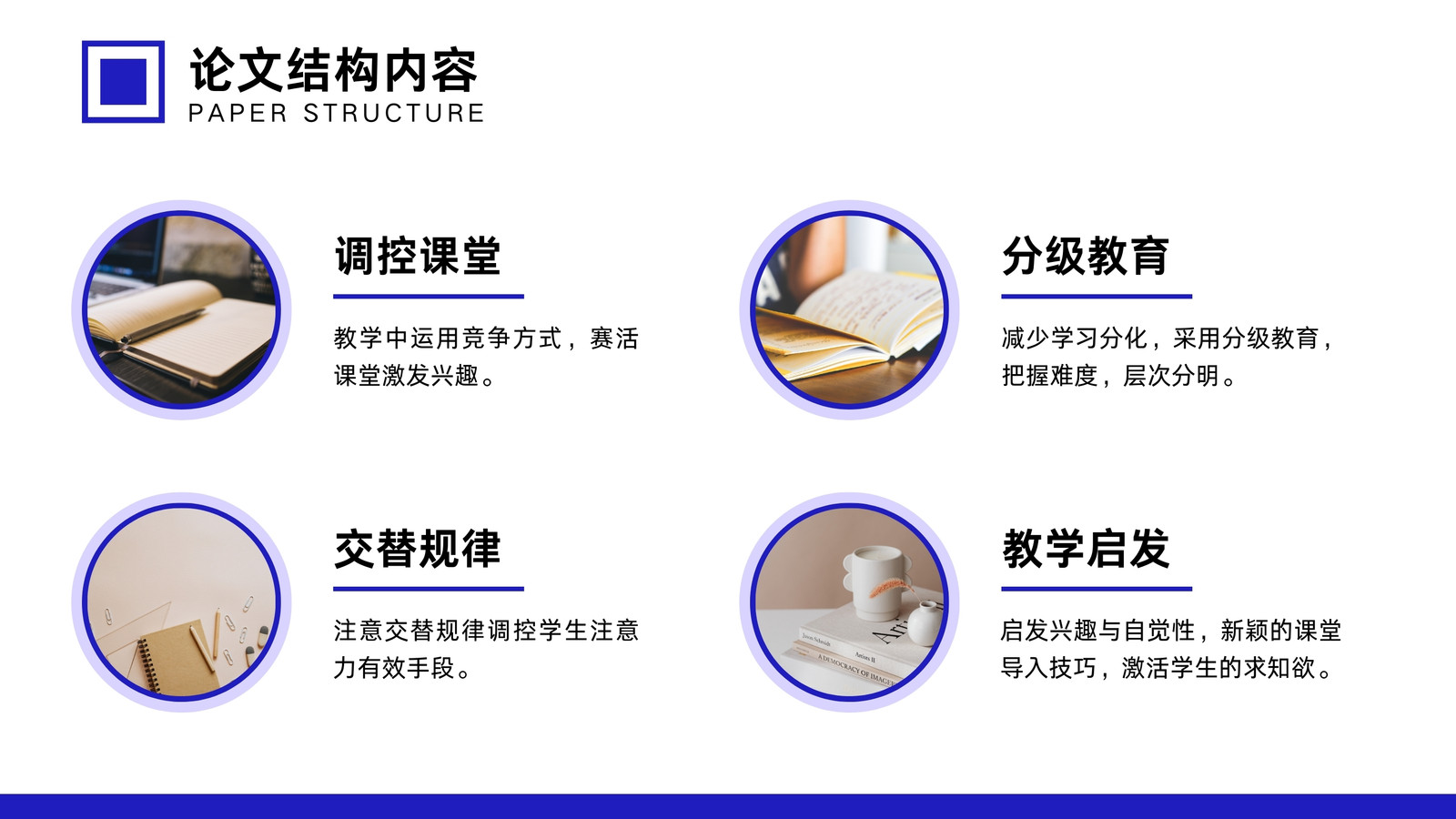 论文结构内容
PAPER STRUCTURE

调控课堂

教学中运用竞争方式，赛活课堂激发兴趣。

分级教育

减少学习分化，采用分级教育，把握难度，层次分明。

交替规律

注意交替规律调控学生注意力有效手段。

教学启发

启发兴趣与自觉性，新颖的课堂导入技巧，激活学生的求知欲。